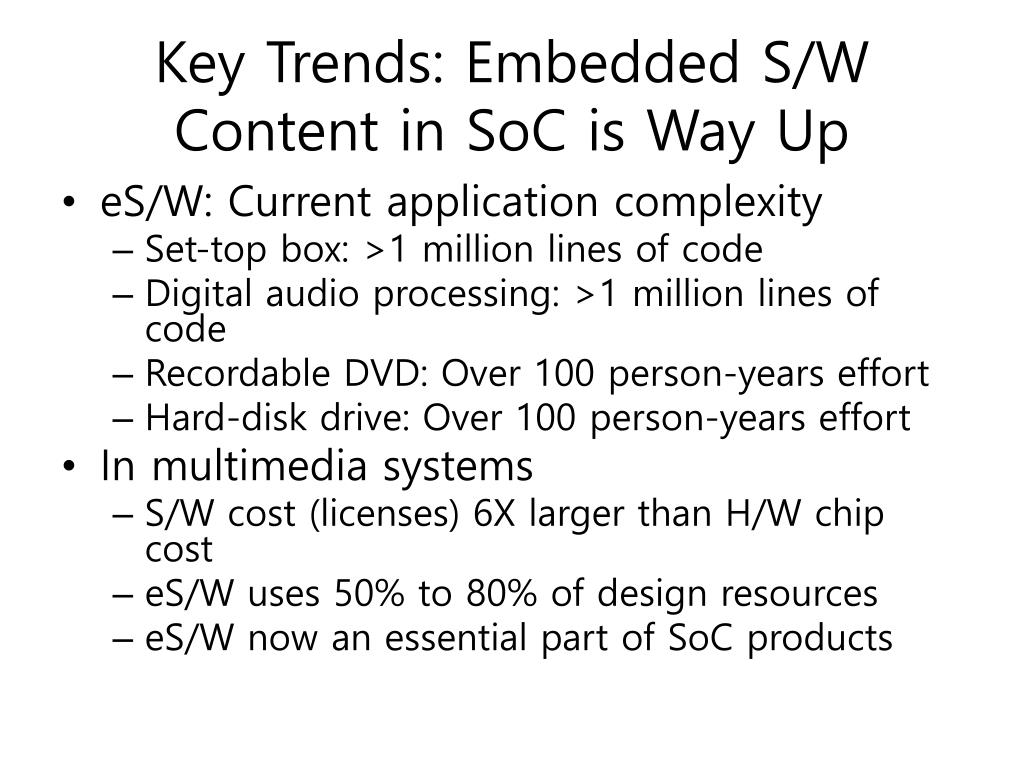 Key Trends: Embedded S/W Content in SoC is Way Up

• eS/W: Current application complexity
– Set-top box: >1 million lines of code
– Digital audio processing: >1 million lines of code
– Recordable DVD: Over 100 person-years effort
– Hard-disk drive: Over 100 person-years effort
• In multimedia systems
– S/W cost (licenses) 6X larger than H/W chip cost
– eS/W uses 50% to 80% of design resources
– eS/W now an essential part of SoC products